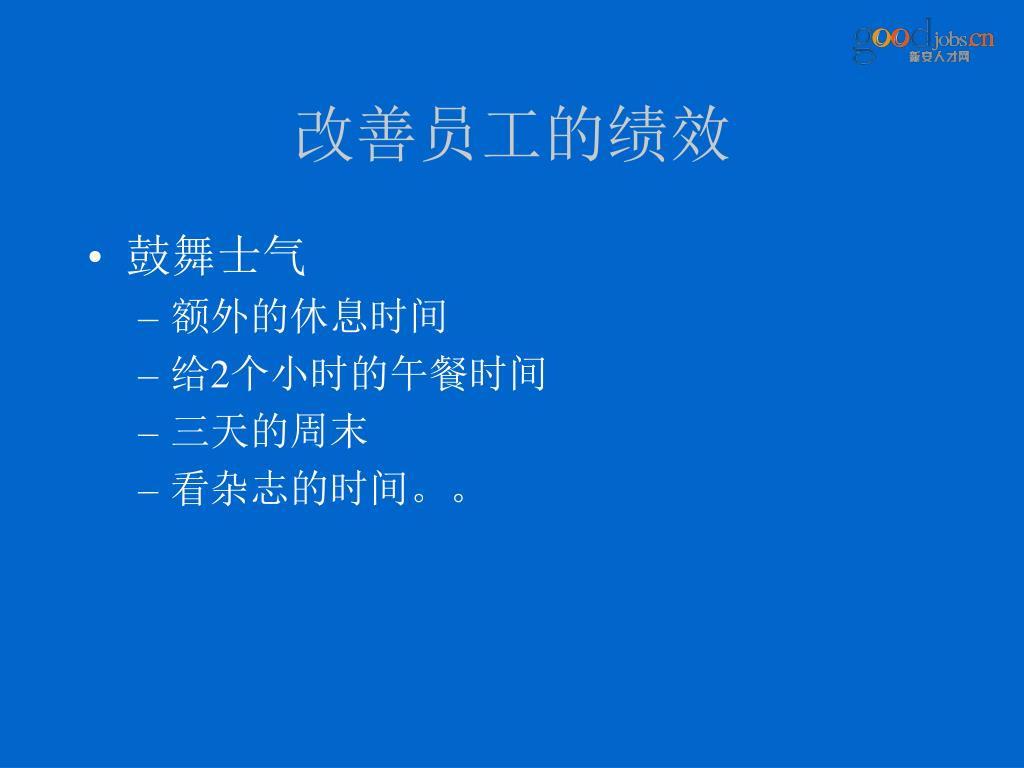 goodjobs.cn
新安人才网

改善员工的绩效

• 鼓舞士气
– 额外的休息时间
– 给2个小时的午餐时间
– 三天的周末
– 看杂志的时间。。